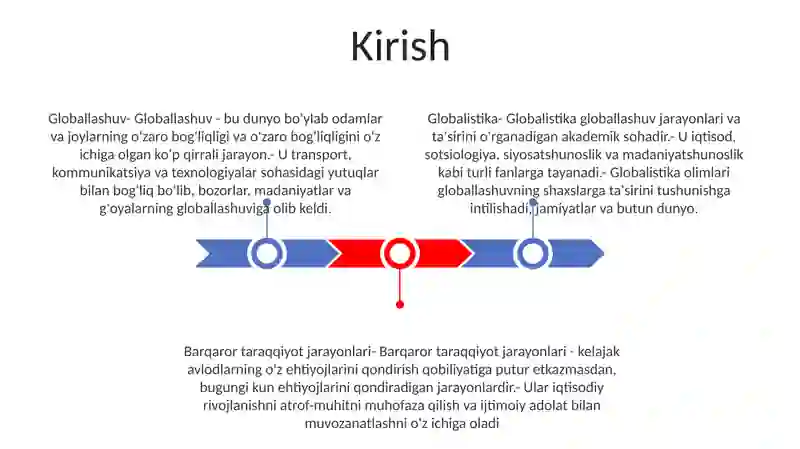 Kirish

Globallashuv- Globallashuv - bu dunyo bo'ylab odamlar va joylarning o'zaro bog'liqligi va o'zaro bog'liqligini o'z ichiga olgan ko'p qirrali jarayon.- U transport, kommunikatsiya va texnologiyalar sohasidagi yutuqlar bilan bog'liq bo'lib, bozorlar, madaniyatlar va g'oyalarning globallashuviga olib keldi.

Globalistika- Globalistika globallashuv jarayonlari va ta'sirini o'rganadigan akademik sohadir.- U iqtisod, sotsiologiya, siyosatshunoslik va madaniyatshunoslik kabi turli fanlarga tayanadi.- Globalistika olimlari globallashuvning shaxslarga ta'sirini tushunishga intilishadi, jamiyatlar va butun dunyo.

Barqaror taraqqiyot jarayonlari- Barqaror taraqqiyot jarayonlari - kelajak avlodlarning o'z ehtiyojlarini qondirish qobiliyatiga putur etkazmasdan, bugungi kun ehtiyojlarini qondiradigan jarayonlardir.- Ular iqtisodiy rivojlanishni atrof-muhitni muhofaza qilish va ijtimoiy adolat bilan muvozanatlashni o'z ichiga oladi